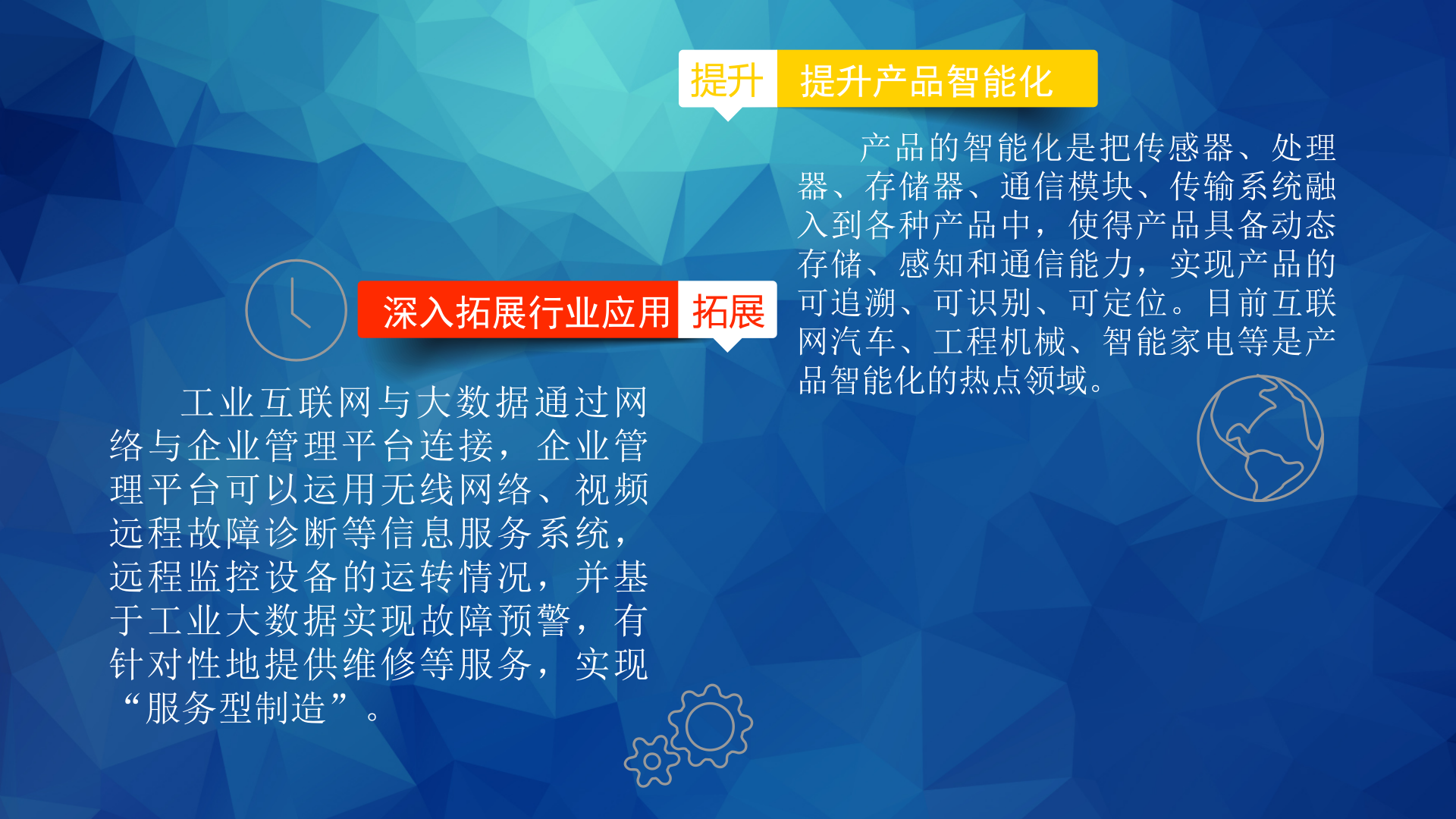 提升 提升产品智能化

产品的智能化是把传感器、处理器、存储器、通信模块、传输系统融入到各种产品中，使得产品具备动态存储、感知和通信能力，实现产品的可追溯、可识别、可定位。目前互联网汽车、工程机械、智能家电等是产品智能化的热点领域。

深入拓展行业应用 拓展

工业互联网与大数据通过网络与企业管理平台连接，企业管理平台可以运用无线网络、视频远程故障诊断等信息服务系统，远程监控设备的运转情况，并基于工业大数据实现故障预警，有针对性地提供维修等服务，实现“服务型制造”。